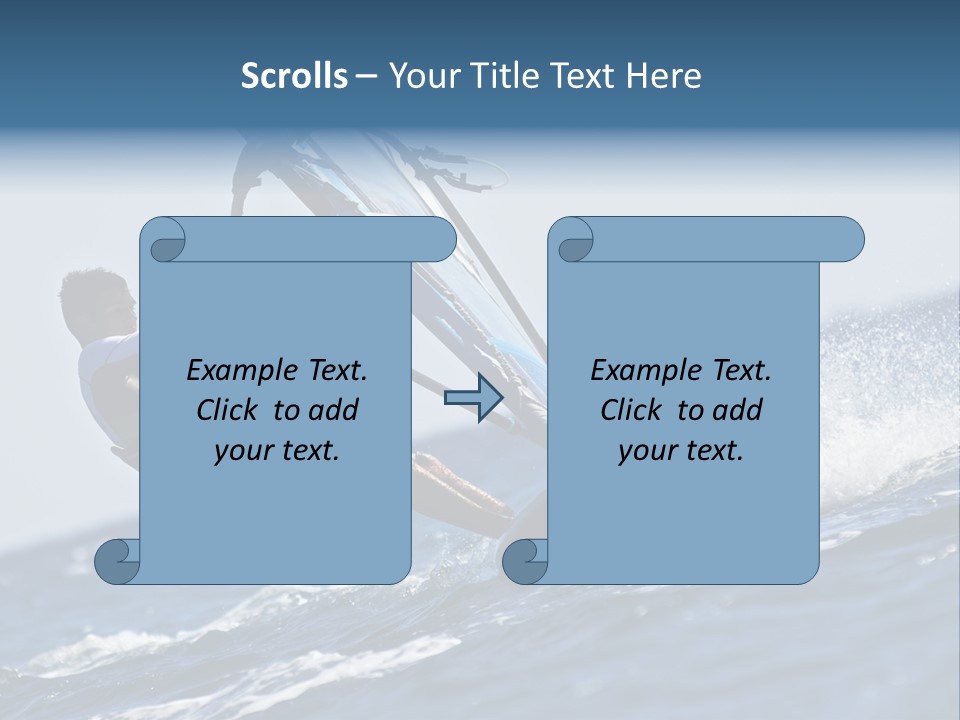 Scrolls – Your Title Text Here

Example Text.
Click to add
your text.

Example Text.
Click to add
your text.